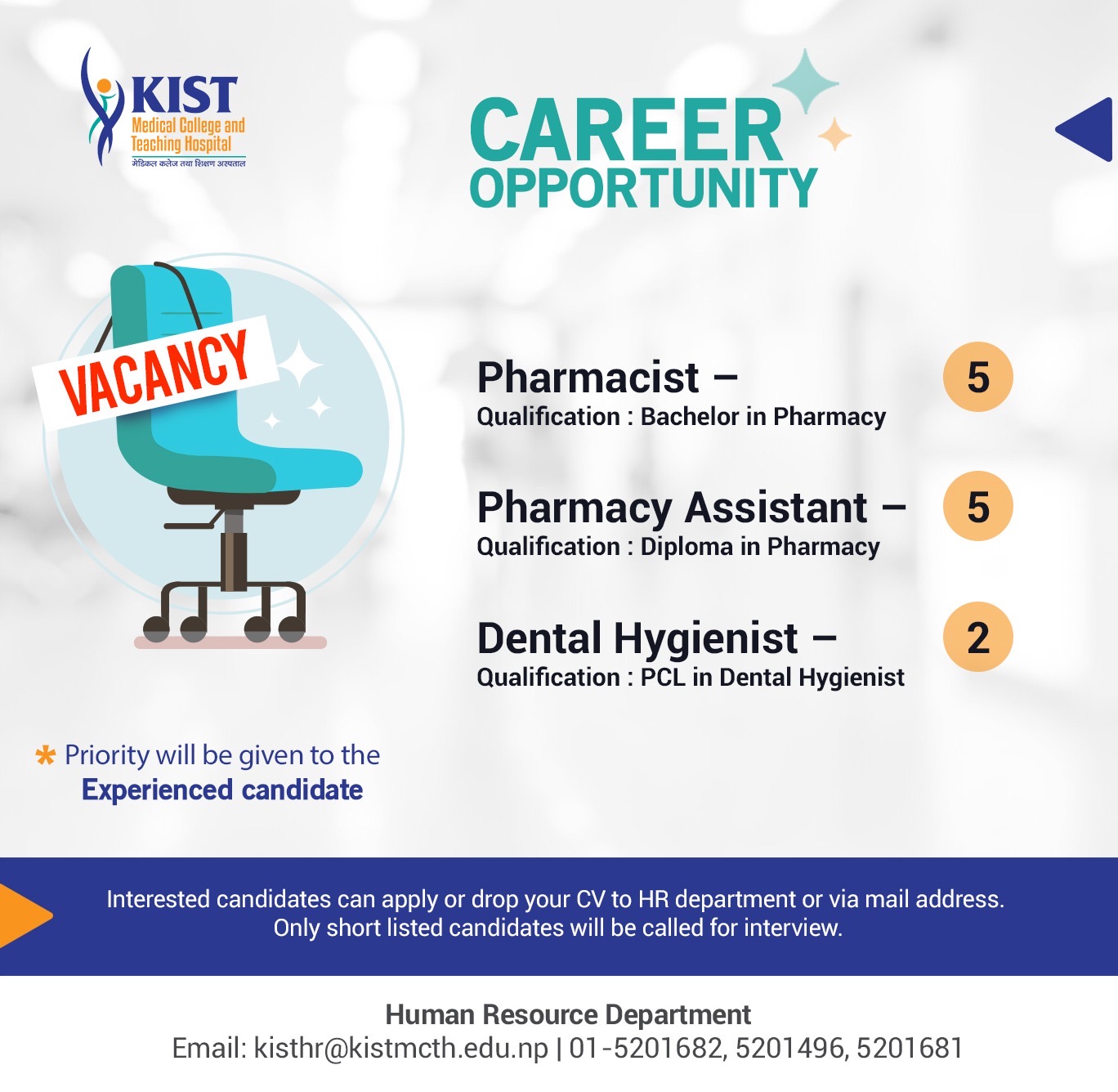 KIST
Medical College and Teaching Hospital
मेडिकल कलेज तथा शिक्षण अस्पताल

CAREER
OPPORTUNITY

VACANCY

Pharmacist – 5
Qualification : Bachelor in Pharmacy

Pharmacy Assistant – 5
Qualification : Diploma in Pharmacy

Dental Hygienist – 2
Qualification : PCL in Dental Hygienist

* Priority will be given to the Experienced candidate

Interested candidates can apply or drop your CV to HR department or via mail address. Only short listed candidates will be called for interview.

Human Resource Department
Email: kisthr@kistmcth.edu.np | 01-5201682, 5201496, 5201681